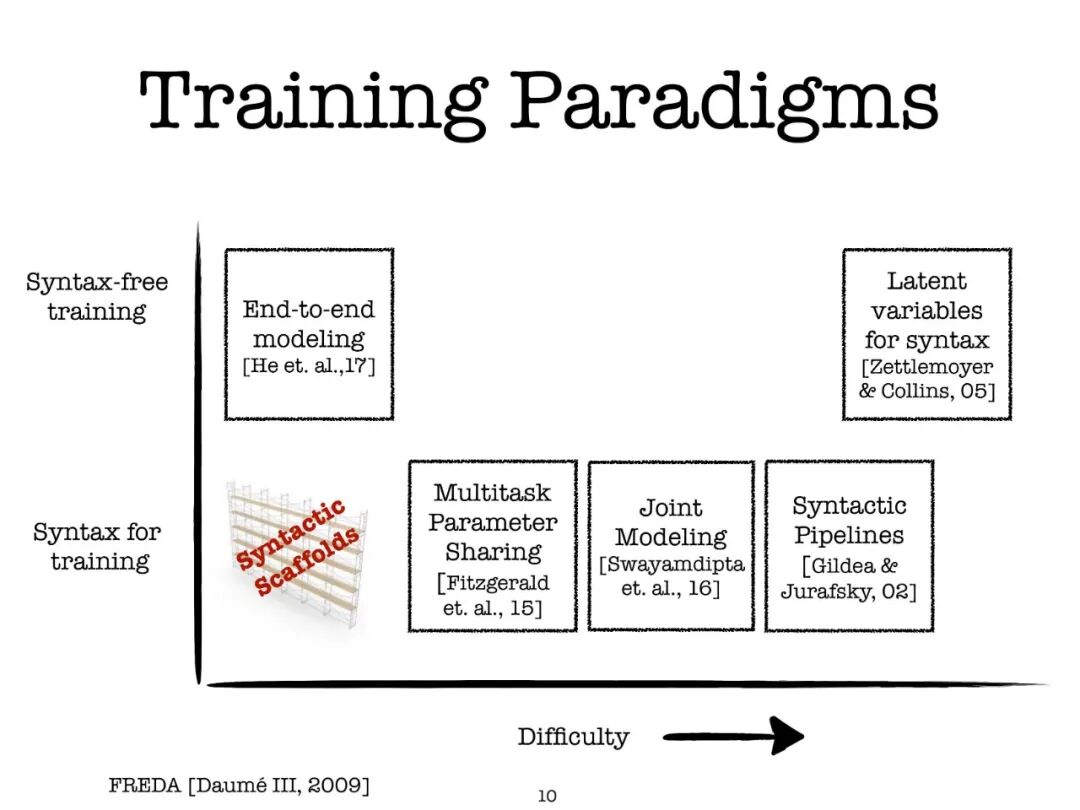 Training Paradigms

Syntax-free training

End-to-end modeling [He et. al.,17]

Latent variables for syntax [Zettlemoyer & Collins, 05]

Syntax for training

Syntactic Scaffolds

Multitask Parameter Sharing [Fitzgerald et. al., 15]

Joint Modeling [Swayamdipta et. al., 16]

Syntactic Pipelines [Gildea & Jurafsky, 02]

Difficulty

FREDA [Daumé III, 2009]

10